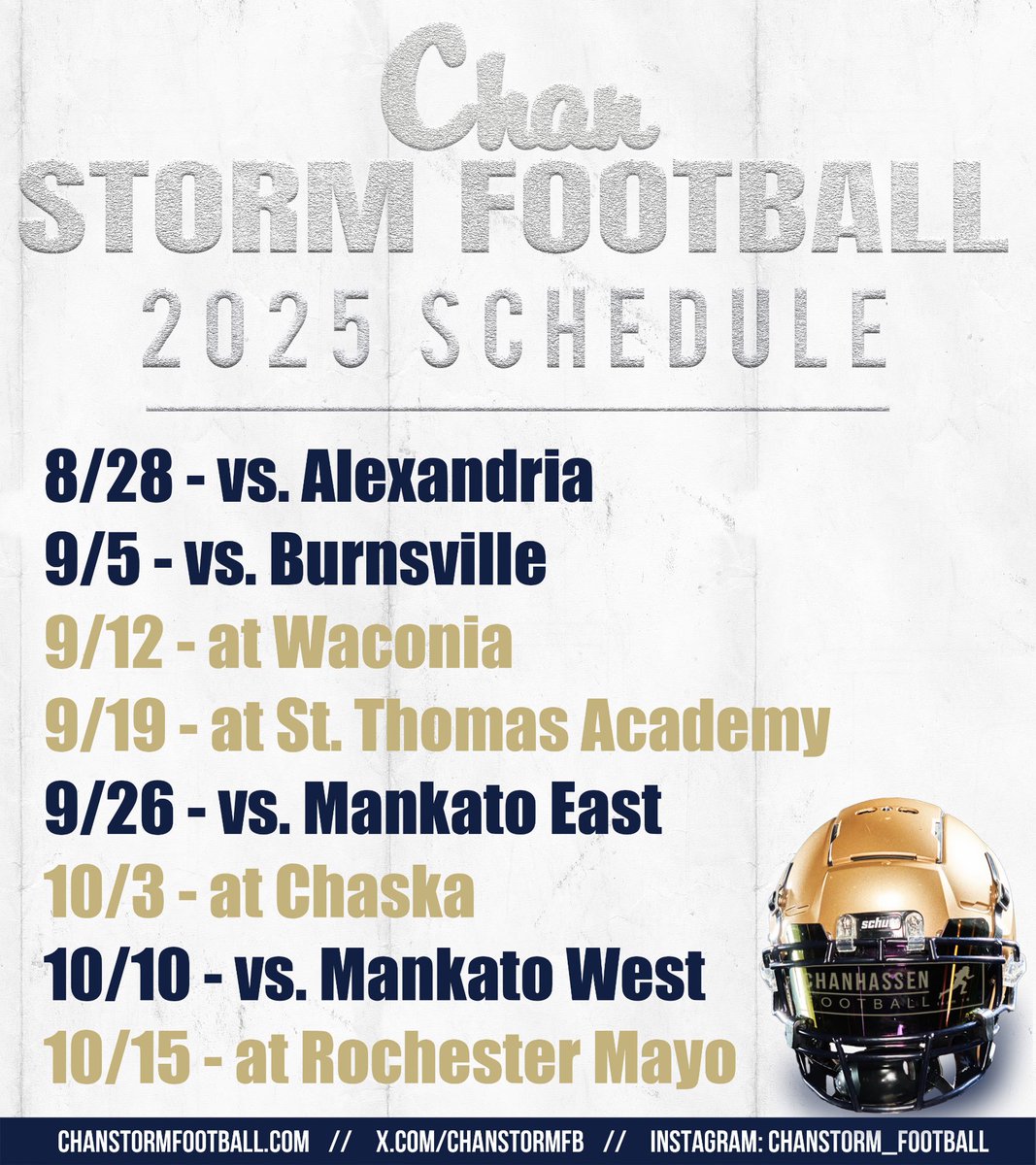 Chan
STORM FOOTBALL
2025 SCHEDULE

8/28 - vs. Alexandria
9/5 - vs. Burnsville
9/12 - at Waconia
9/19 - at St. Thomas Academy
9/26 - vs. Mankato East
10/3 - at Chaska
10/10 - vs. Mankato West
10/15 - at Rochester Mayo

schutt
CHANHASSEN
FOOTBALL

CHANSTORMFOOTBALL.COM // X.COM/CHANSTORMFB // INSTAGRAM: CHANSTORM_FOOTBALL